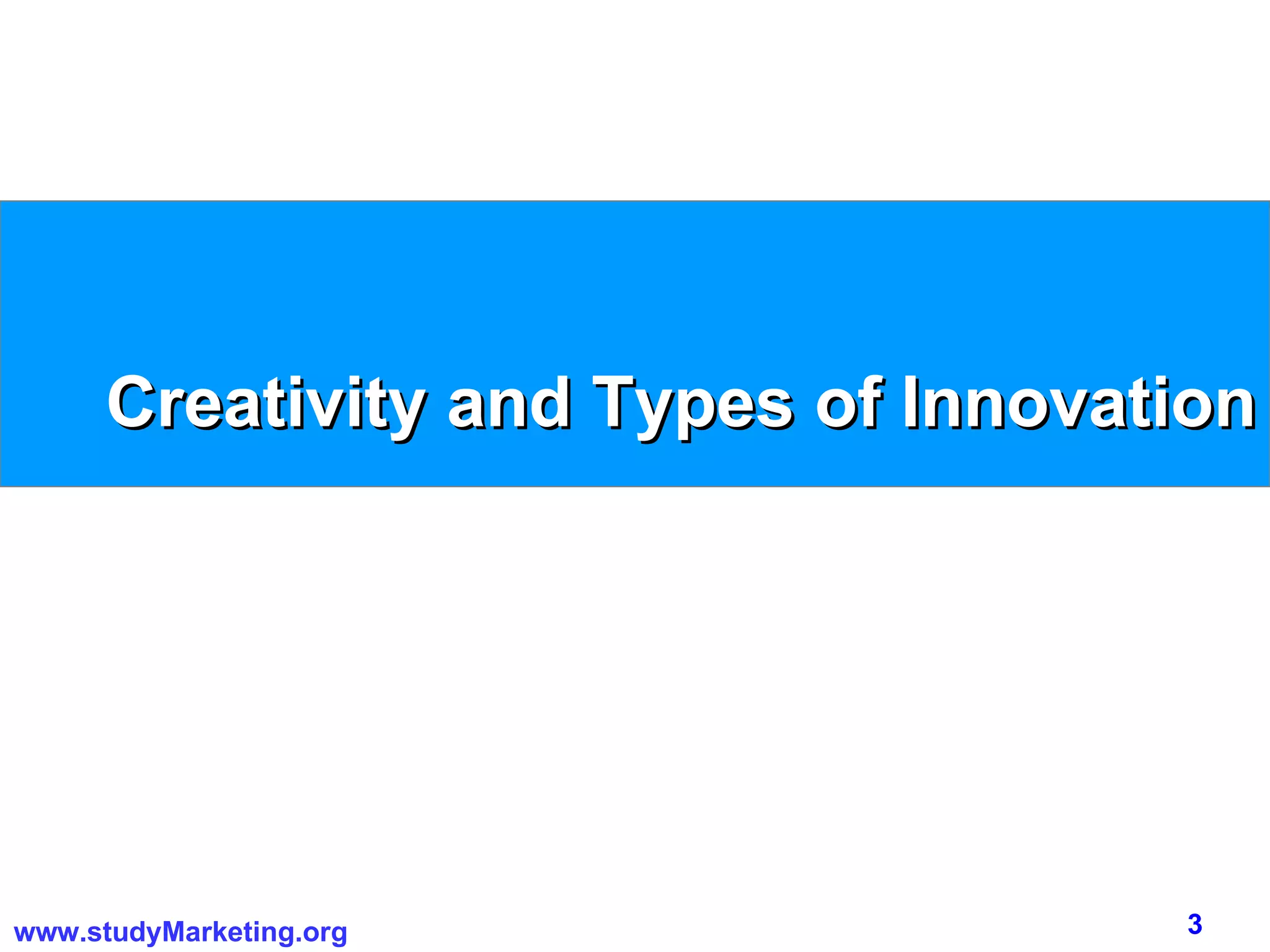 Creativity and Types of Innovation

www.studyMarketing.org

3